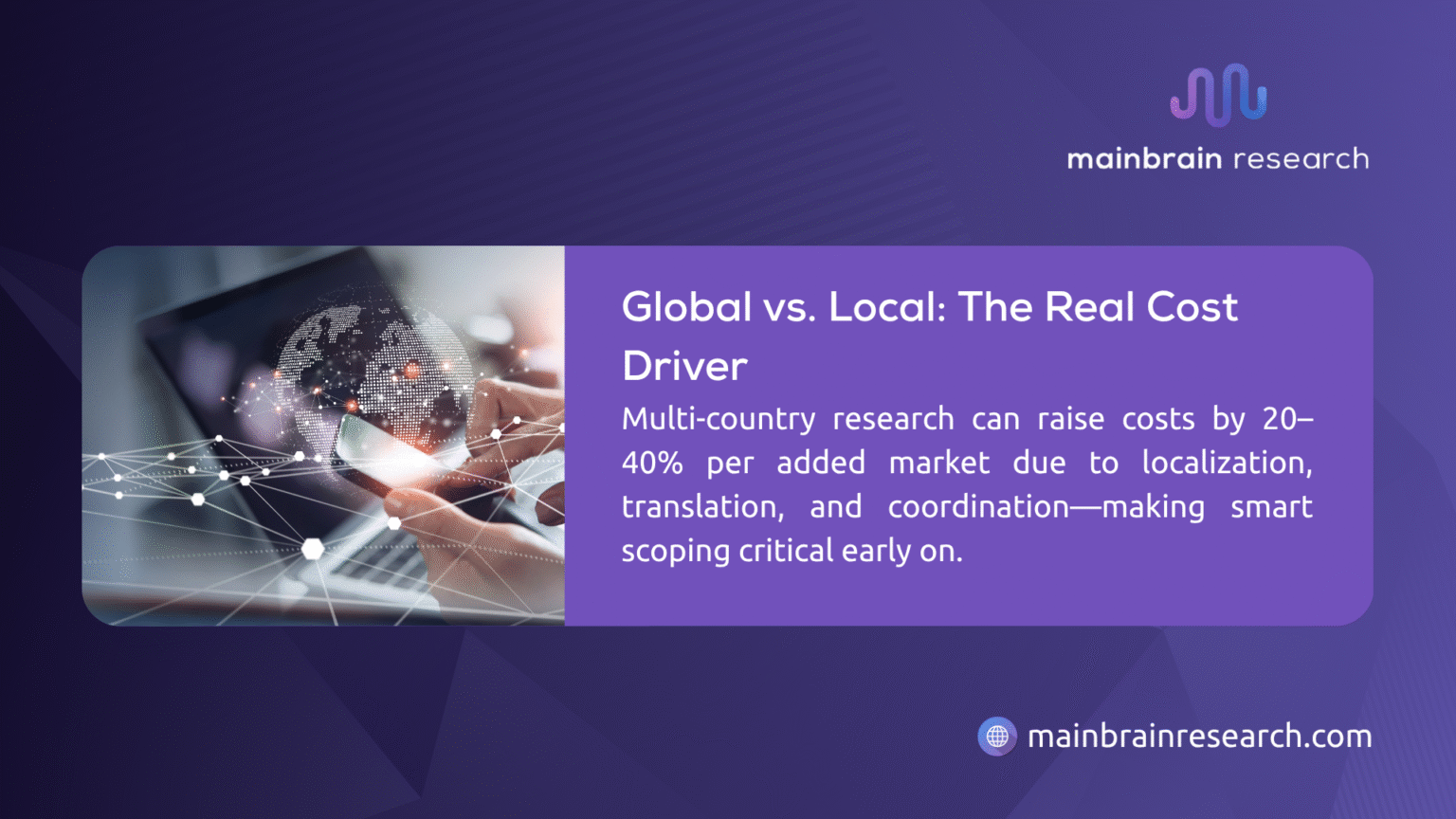 mainbrain research

Global vs. Local: The Real Cost Driver

Multi-country research can raise costs by 20–40% per added market due to localization, translation, and coordination—making smart scoping critical early on.

mainbrainresearch.com